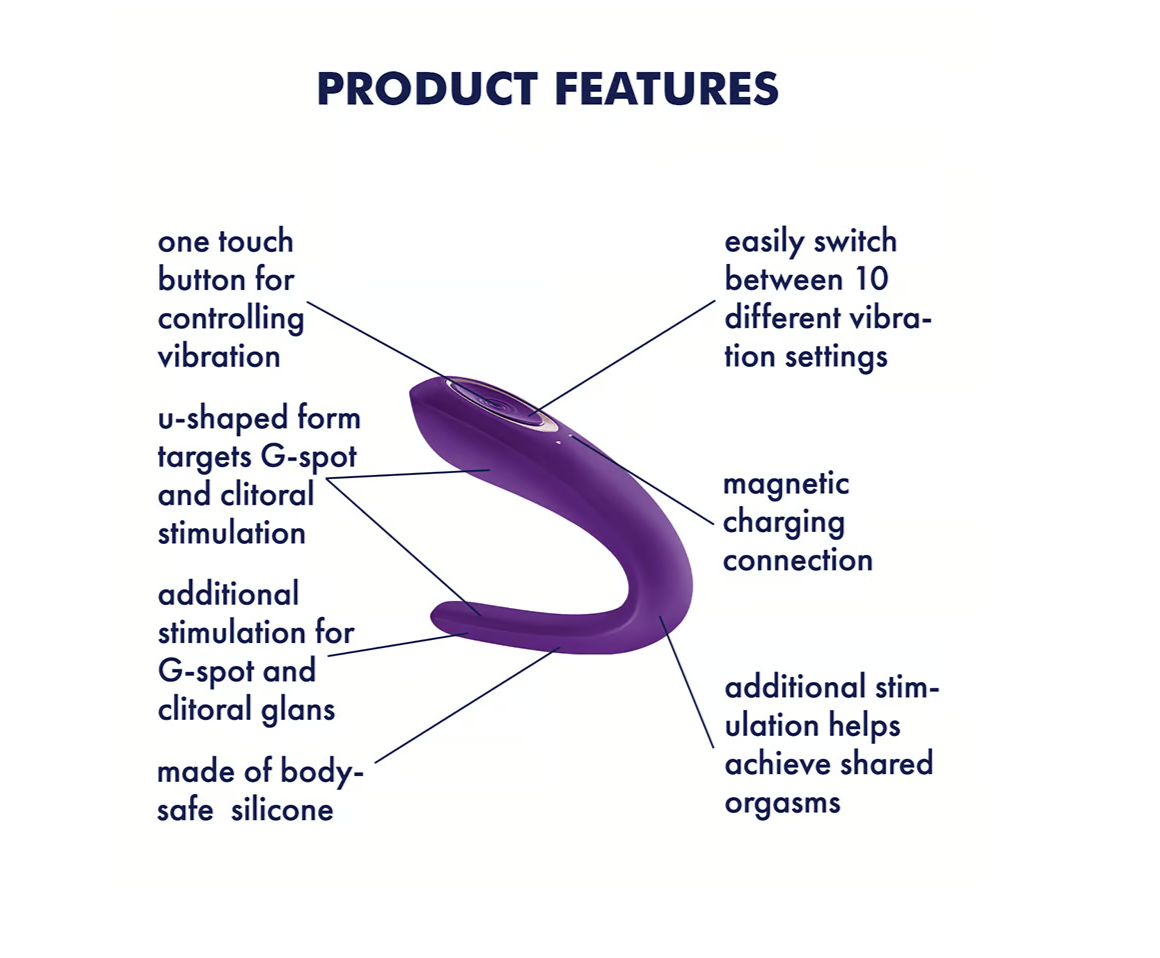 PRODUCT FEATURES

one touch button for controlling vibration

u-shaped form targets G-spot and clitoral stimulation

additional stimulation for G-spot and clitoral glans

made of body-safe silicone

easily switch between 10 different vibration settings

magnetic charging connection

additional stimulation helps achieve shared orgasms